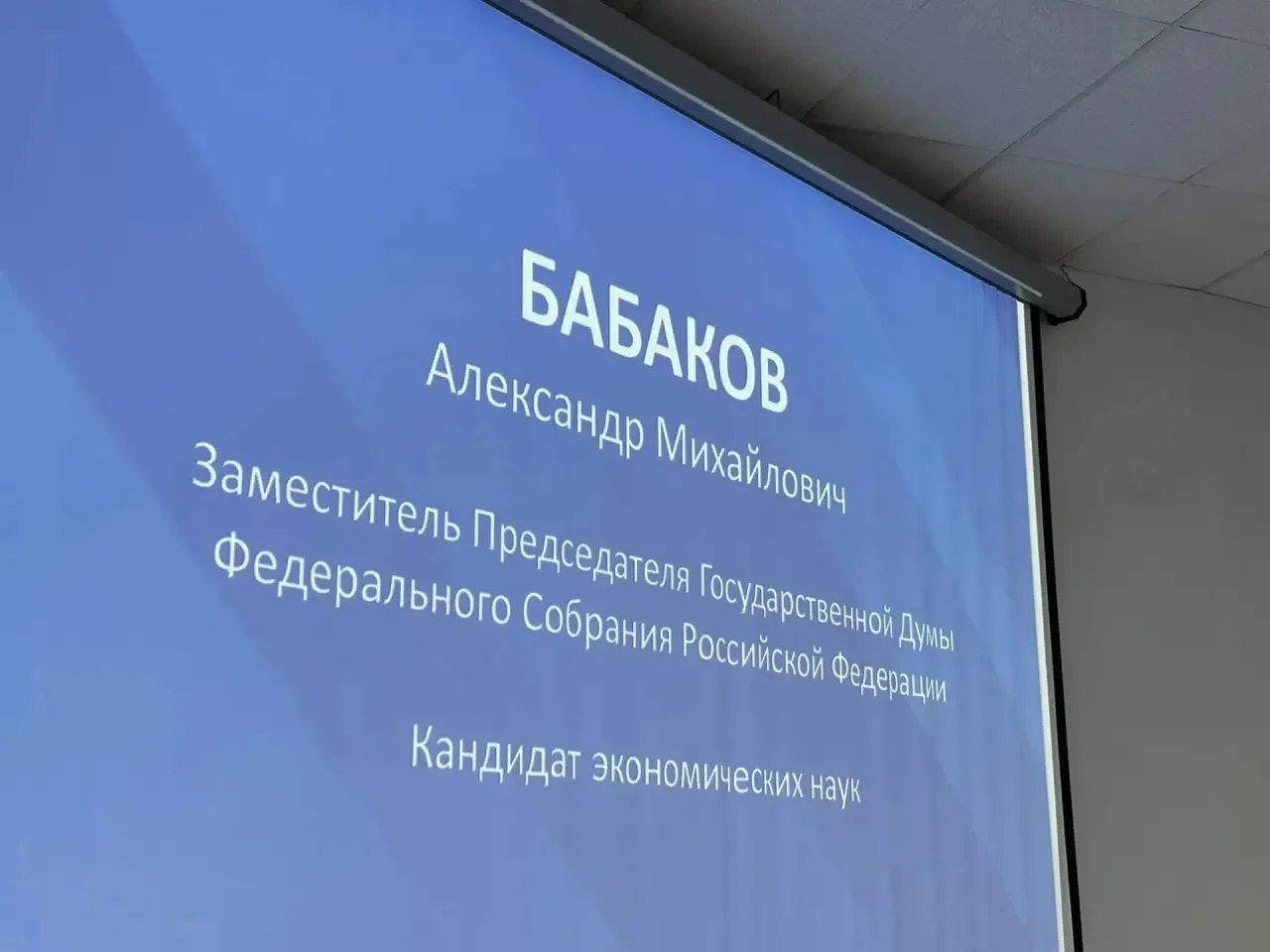 БАБАКОВ
Александр Михайлович
Заместитель Председателя Государственной Думы Федерального Собрания Российской Федерации

Кандидат экономических наук